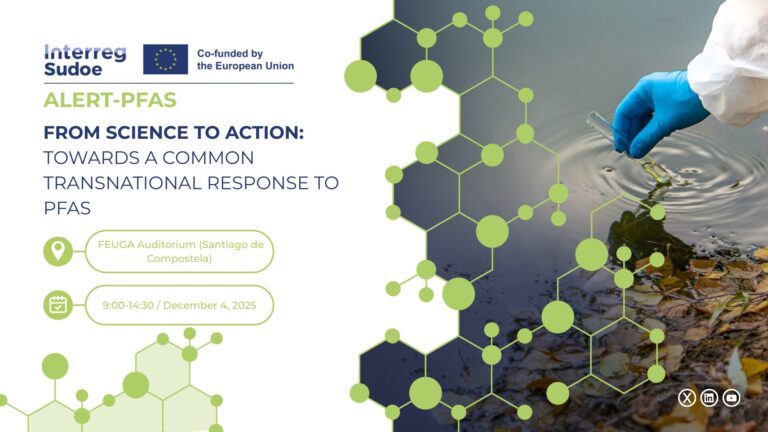 Interreg Sudoe

Co-funded by the European Union

ALERT-PFAS

FROM SCIENCE TO ACTION: TOWARDS A COMMON TRANSNATIONAL RESPONSE TO PFAS

FEUGA Auditorium (Santiago de Compostela)

9:00-14:30 / December 4, 2025